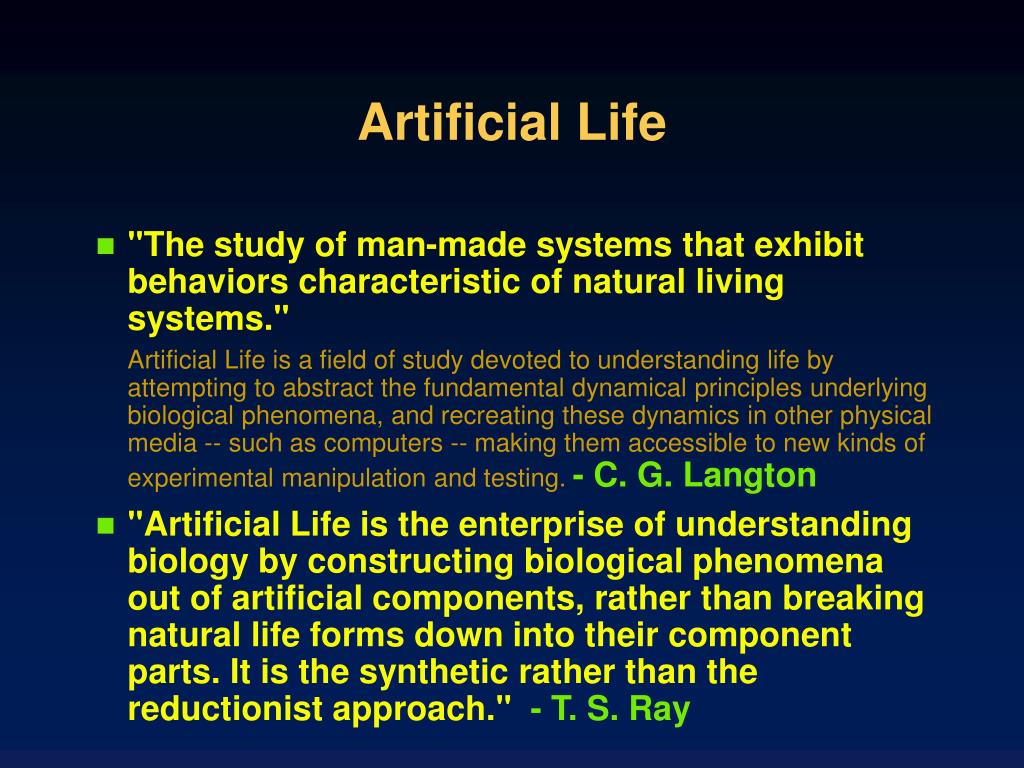 Artificial Life

"The study of man-made systems that exhibit behaviors characteristic of natural living systems."

Artificial Life is a field of study devoted to understanding life by attempting to abstract the fundamental dynamical principles underlying biological phenomena, and recreating these dynamics in other physical media -- such as computers -- making them accessible to new kinds of experimental manipulation and testing. - C. G. Langton

"Artificial Life is the enterprise of understanding biology by constructing biological phenomena out of artificial components, rather than breaking natural life forms down into their component parts. It is the synthetic rather than the reductionist approach." - T. S. Ray